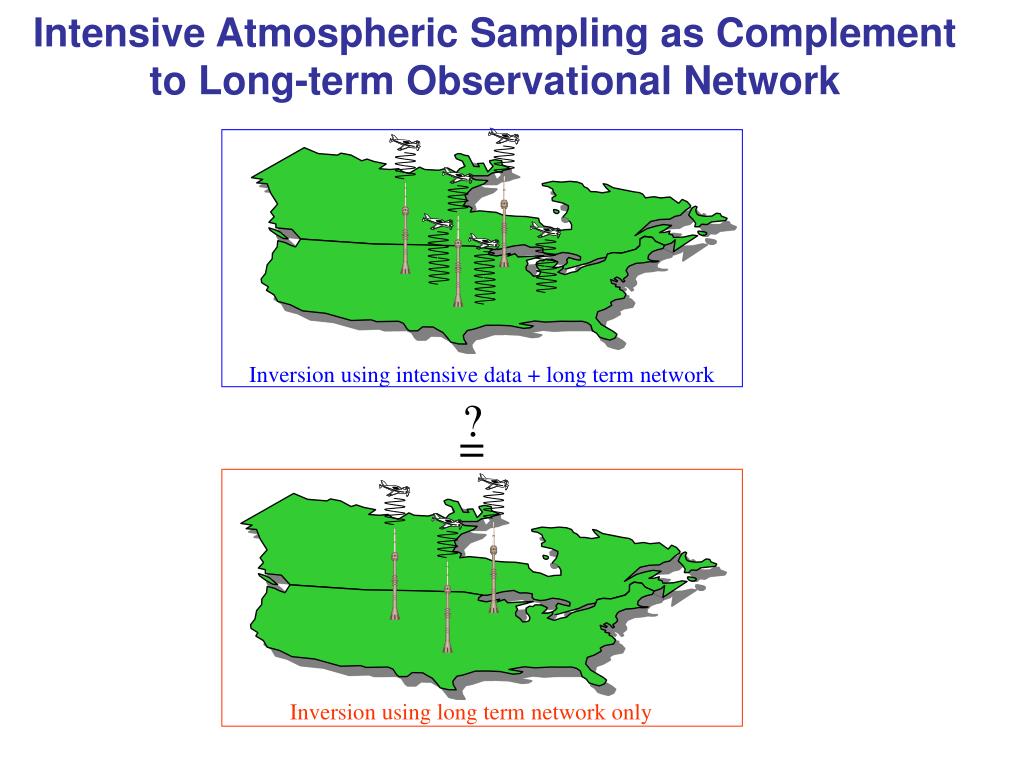 Intensive Atmospheric Sampling as Complement to Long-term Observational Network

Inversion using intensive data + long term network

$\stackrel{?}{=}$

Inversion using long term network only